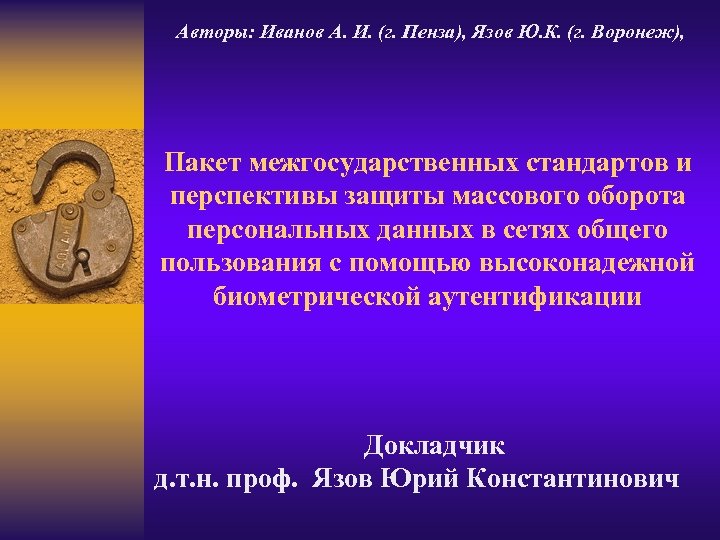 Авторы: Иванов А. И. (г. Пенза), Язов Ю.К. (г. Воронеж),

Пакет межгосударственных стандартов и перспективы защиты массового оборота персональных данных в сетях общего пользования с помощью высоконадежной биометрической аутентификации

Докладчик
д.т.н. проф. Язов Юрий Константинович